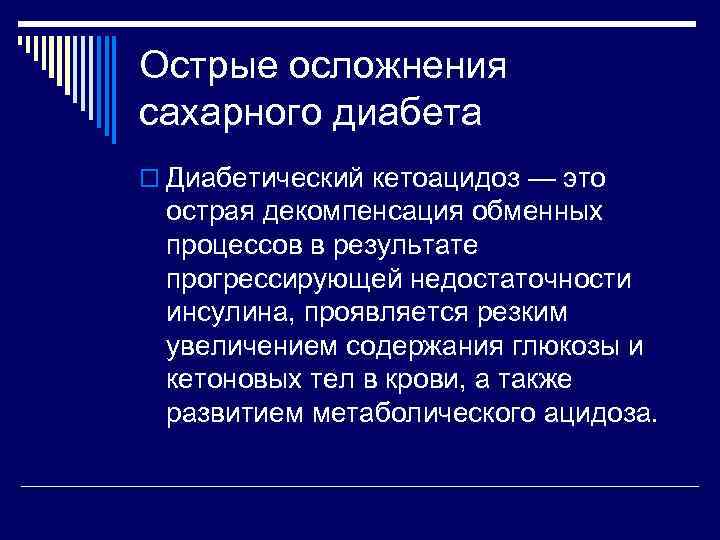 Острые осложнения сахарного диабета

Диабетический кетоацидоз — это острая декомпенсация обменных процессов в результате прогрессирующей недостаточности инсулина, проявляется резким увеличением содержания глюкозы и кетоновых тел в крови, а также развитием метаболического ацидоза.